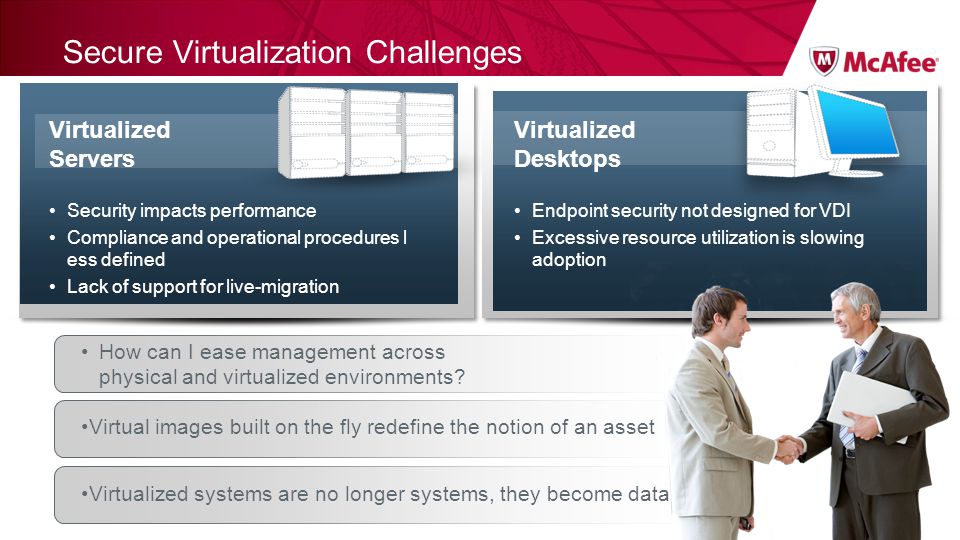 Secure Virtualization Challenges

McAfee

Virtualized Servers

• Security impacts performance
• Compliance and operational procedures l ess defined
• Lack of support for live-migration

Virtualized Desktops

• Endpoint security not designed for VDI
• Excessive resource utilization is slowing adoption

• How can I ease management across physical and virtualized environments?

•Virtual images built on the fly redefine the notion of an asset

•Virtualized systems are no longer systems, they become data